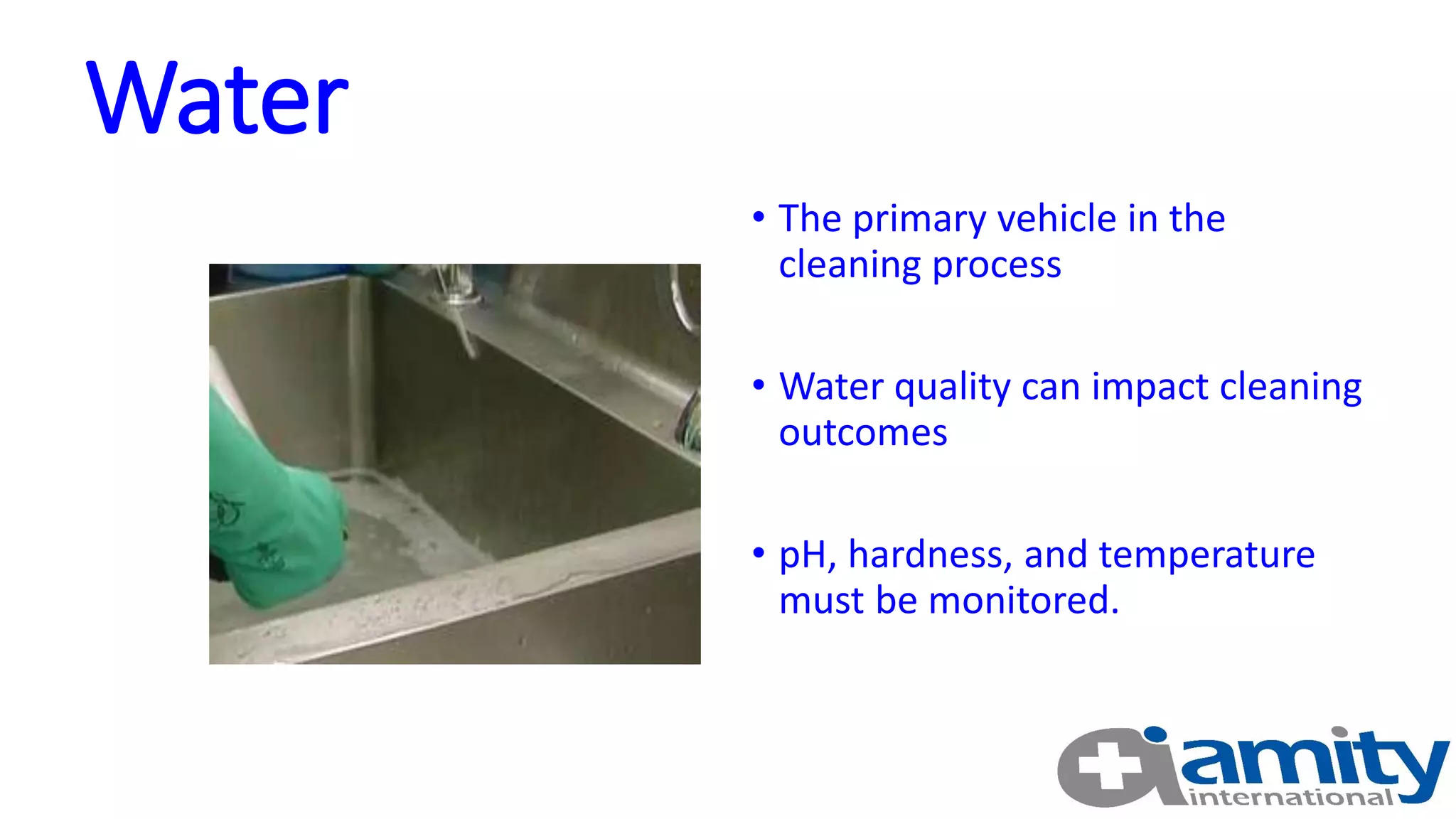 Water

• The primary vehicle in the cleaning process

• Water quality can impact cleaning outcomes

• pH, hardness, and temperature must be monitored.

amity international